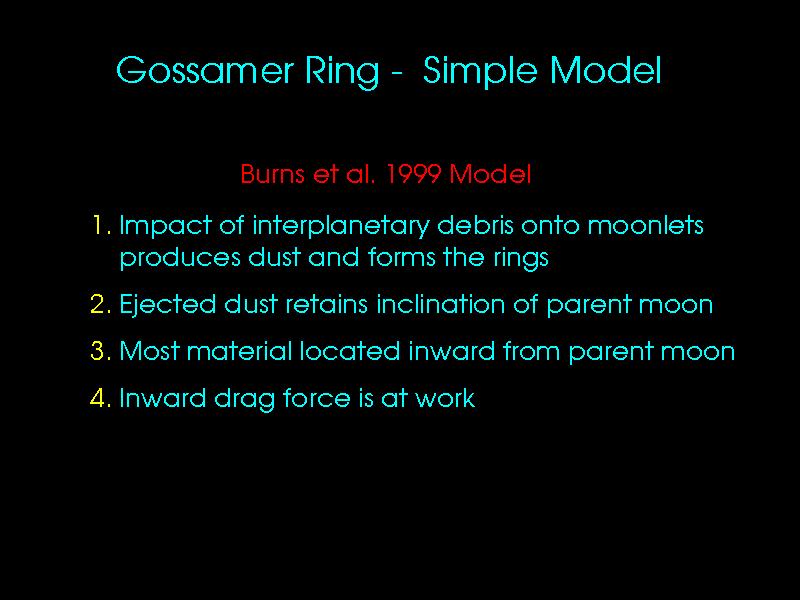 Gossamer Ring - Simple Model

Burns et al. 1999 Model

1. Impact of interplanetary debris onto moonlets produces dust and forms the rings

2. Ejected dust retains inclination of parent moon

3. Most material located inward from parent moon

4. Inward drag force is at work